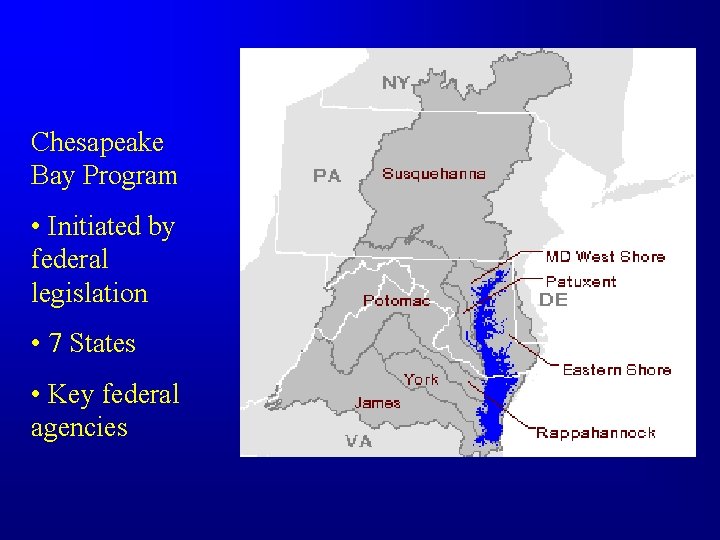 Chesapeake Bay Program

• Initiated by federal legislation

• 7 States

• Key federal agencies

NY
PA
Susquehanna
MD West Shore
Patuxent
DE
Potomac
Eastern Shore
York
James
Rappahannock
VA